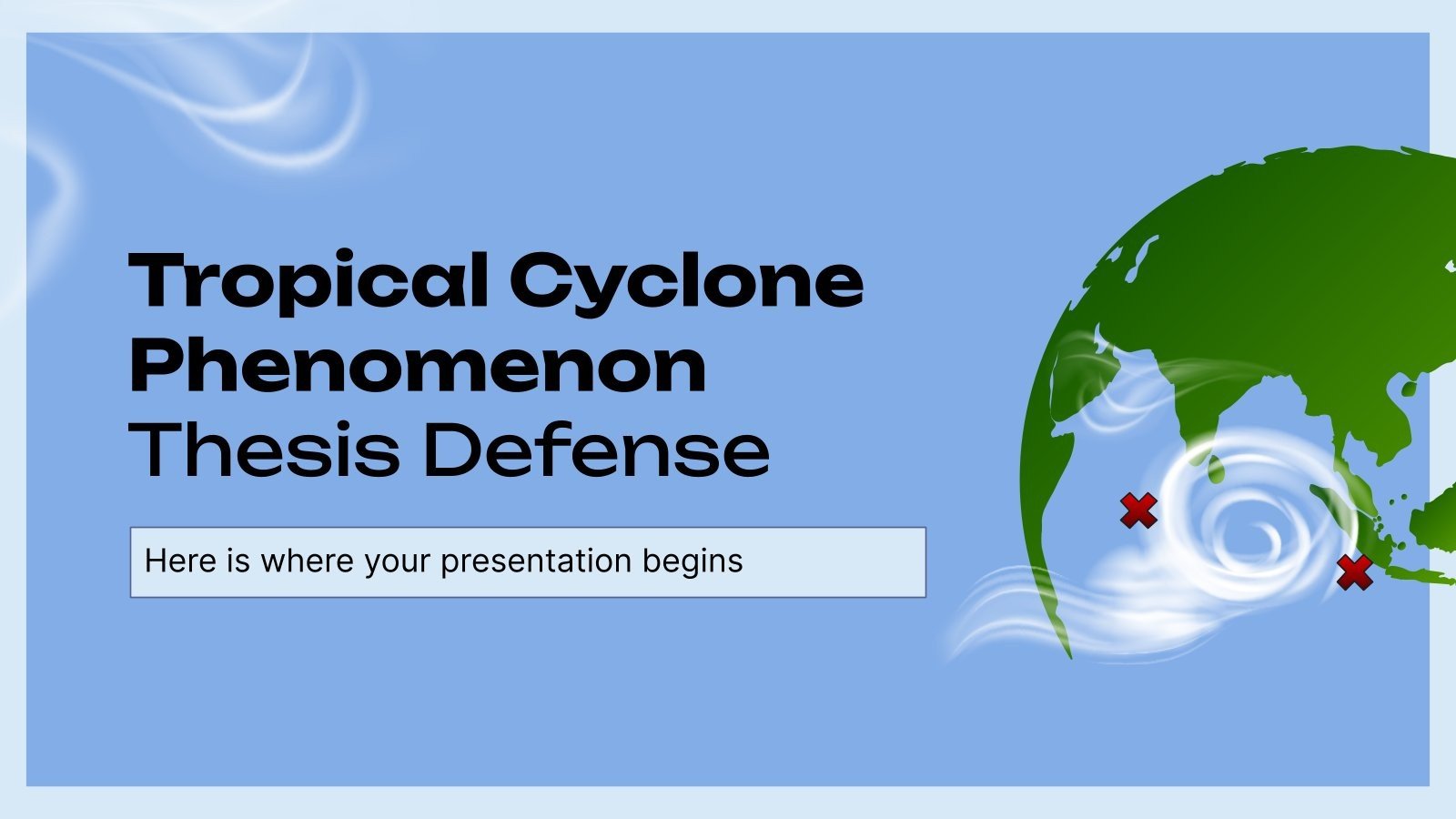 Tropical Cyclone Phenomenon Thesis Defense

Here is where your presentation begins